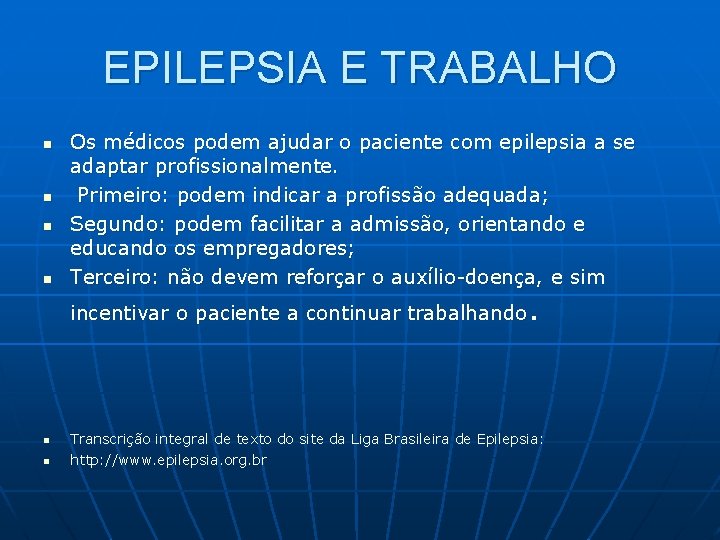 EPILEPSIA E TRABALHO

- Os médicos podem ajudar o paciente com epilepsia a se adaptar profissionalmente.
- Primeiro: podem indicar a profissão adequada;
- Segundo: podem facilitar a admissão, orientando e educando os empregadores;
- Terceiro: não devem reforçar o auxílio-doença, e sim incentivar o paciente a continuar trabalhando.

- Transcrição integral de texto do site da Liga Brasileira de Epilepsia:
- http://www.epilepsia.org.br